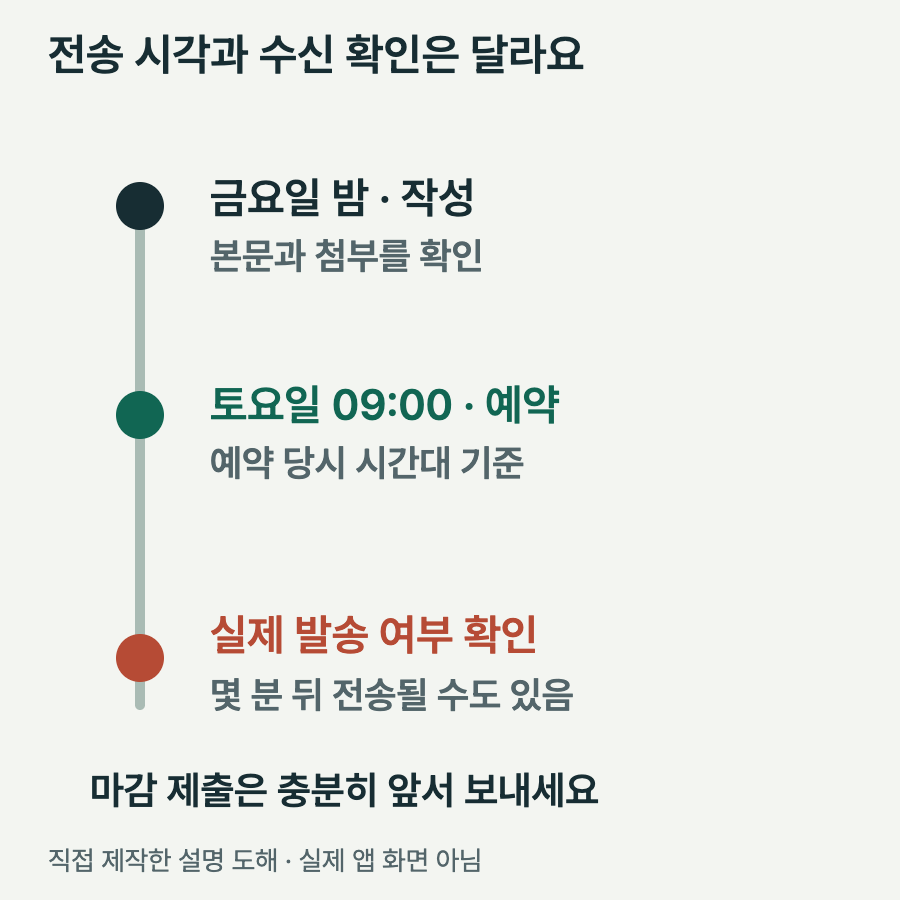 전송 시각과 수신 확인은 달라요

금요일 밤 · 작성
본문과 첨부를 확인

토요일 09:00 · 예약
예약 당시 시간대 기준

실제 발송 여부 확인
몇 분 뒤 전송될 수도 있음

마감 제출은 충분히 앞서 보내세요

직접 제작한 설명 도해 · 실제 앱 화면 아님